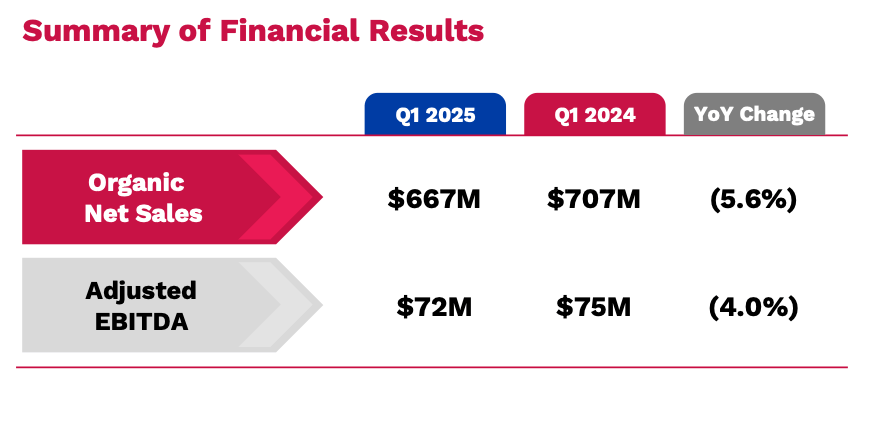 Summary of Financial Results

| | Q1 2025 | Q1 2024 | YoY Change |
|---|---|---|---|
| Organic Net Sales | \$667M | \$707M | (5.6%) |
| Adjusted EBITDA | \$72M | \$75M | (4.0%) |